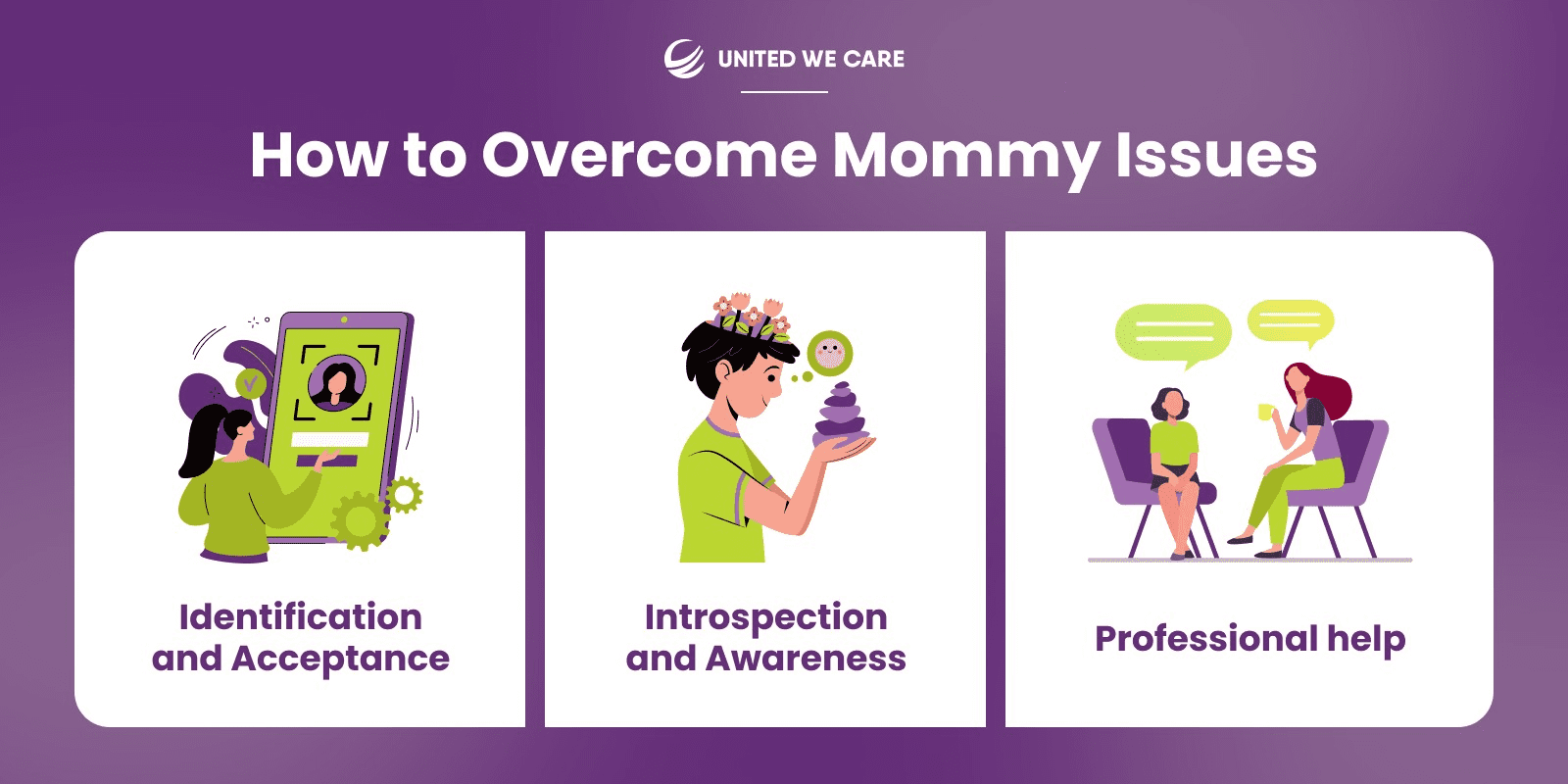 UNITED WE CARE

How to Overcome Mommy Issues

Identification and Acceptance

Introspection and Awareness

Professional help